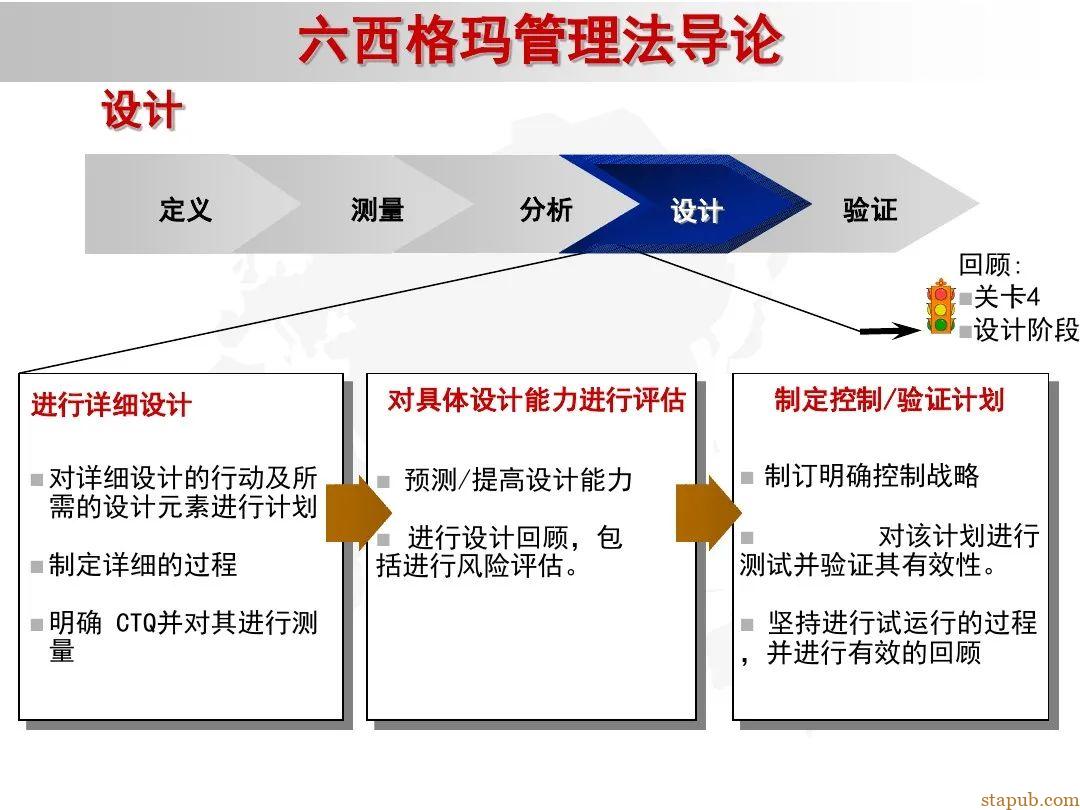 六西格玛管理法导论

设计

定义 测量 分析 设计 验证

回顾:
■关卡4
■设计阶段

进行详细设计

■对详细设计的行动及所需的设计元素进行计划

■制定详细的过程

■明确 CTQ并对其进行测量

对具体设计能力进行评估

■ 预测/提高设计能力

■ 进行设计回顾，包括进行风险评估。

制定控制/验证计划

■ 制订明确控制战略

■ 对该计划进行测试并验证其有效性。

■ 坚持进行试运行的过程，并进行有效的回顾

stapub.com